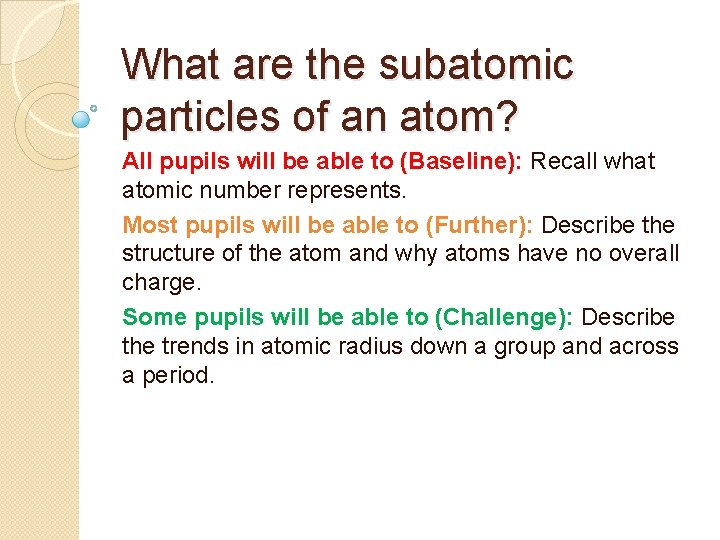 What are the subatomic particles of an atom?

All pupils will be able to (Baseline): Recall what atomic number represents.

Most pupils will be able to (Further): Describe the structure of the atom and why atoms have no overall charge.

Some pupils will be able to (Challenge): Describe the trends in atomic radius down a group and across a period.